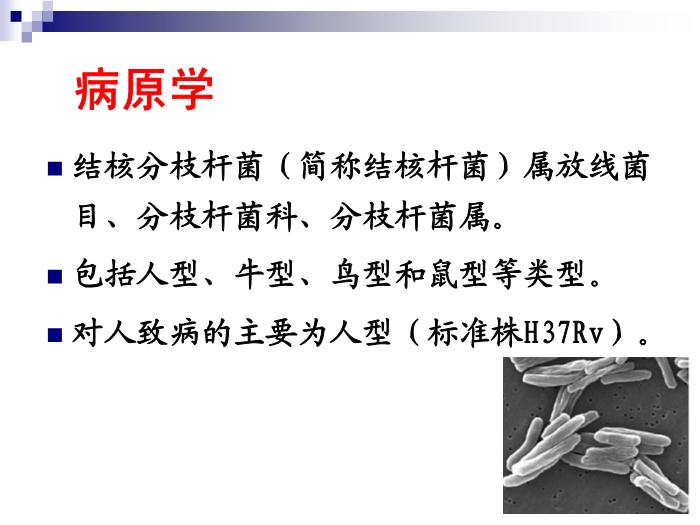 病原学

■ 结核分枝杆菌（简称结核杆菌）属放线菌目、分枝杆菌科、分枝杆菌属。

■ 包括人型、牛型、鸟型和鼠型等类型。

■ 对人致病的主要为人型（标准株H37Rv）。